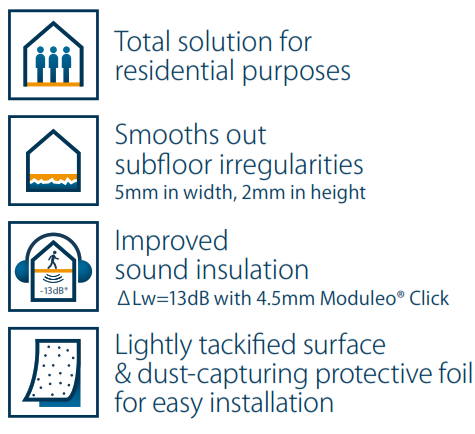 Total solution for residential purposes

Smooths out subfloor irregularities
5mm in width, 2mm in height

-13dB*

Improved sound insulation
ΔLw=13dB with 4.5mm Moduleo® Click

Lightly tackified surface & dust-capturing protective foil for easy installation